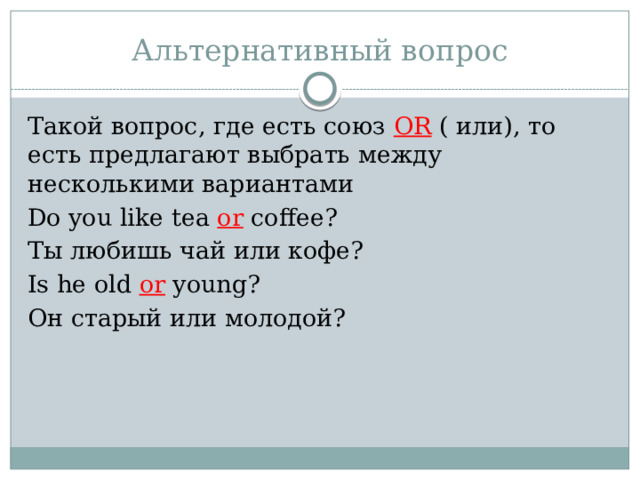 Альтернативный вопрос

Такой вопрос, где есть союз OR ( или), то есть предлагают выбрать между несколькими вариантами

Do you like tea or coffee?

Ты любишь чай или кофе?

Is he old or young?

Он старый или молодой?